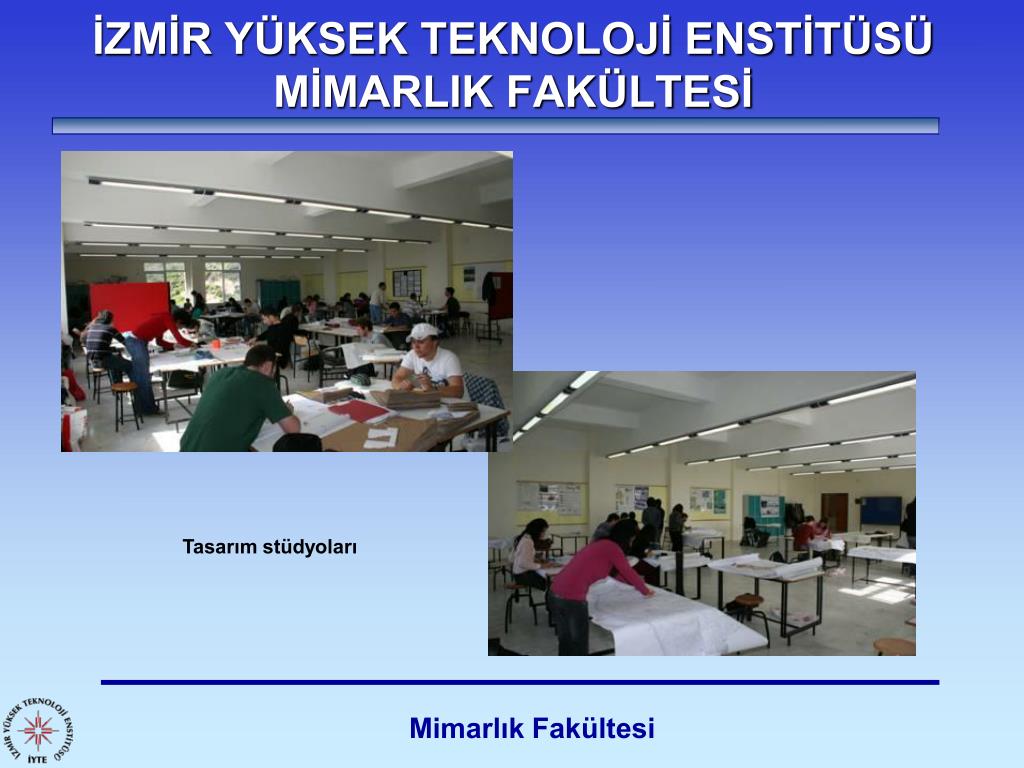 İZMİR YÜKSEK TEKNOLOJİ ENSTİTÜSÜ
MİMARLIK FAKÜLTESİ

Tasarım stüdyoları

İZMİR YÜKSEK TEKNOLOJİ ENSTİTÜSÜ
İYTE

Mimarlık Fakültesi